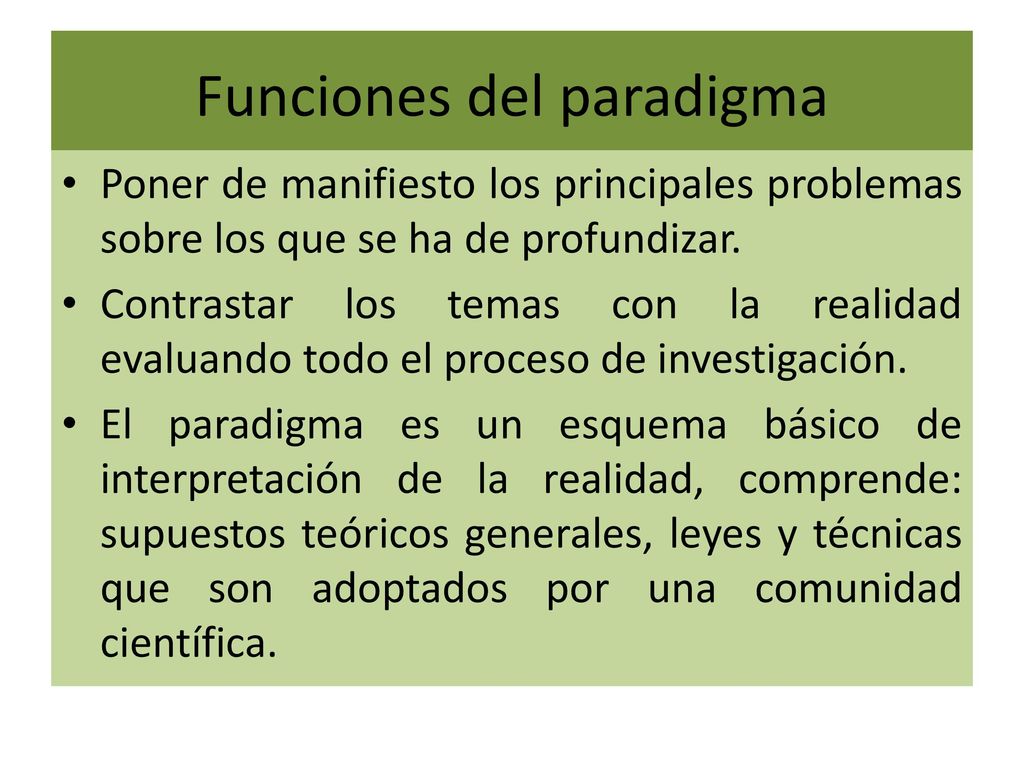 Funciones del paradigma

• Poner de manifiesto los principales problemas sobre los que se ha de profundizar.
• Contrastar los temas con la realidad evaluando todo el proceso de investigación.
• El paradigma es un esquema básico de interpretación de la realidad, comprende: supuestos teóricos generales, leyes y técnicas que son adoptados por una comunidad científica.